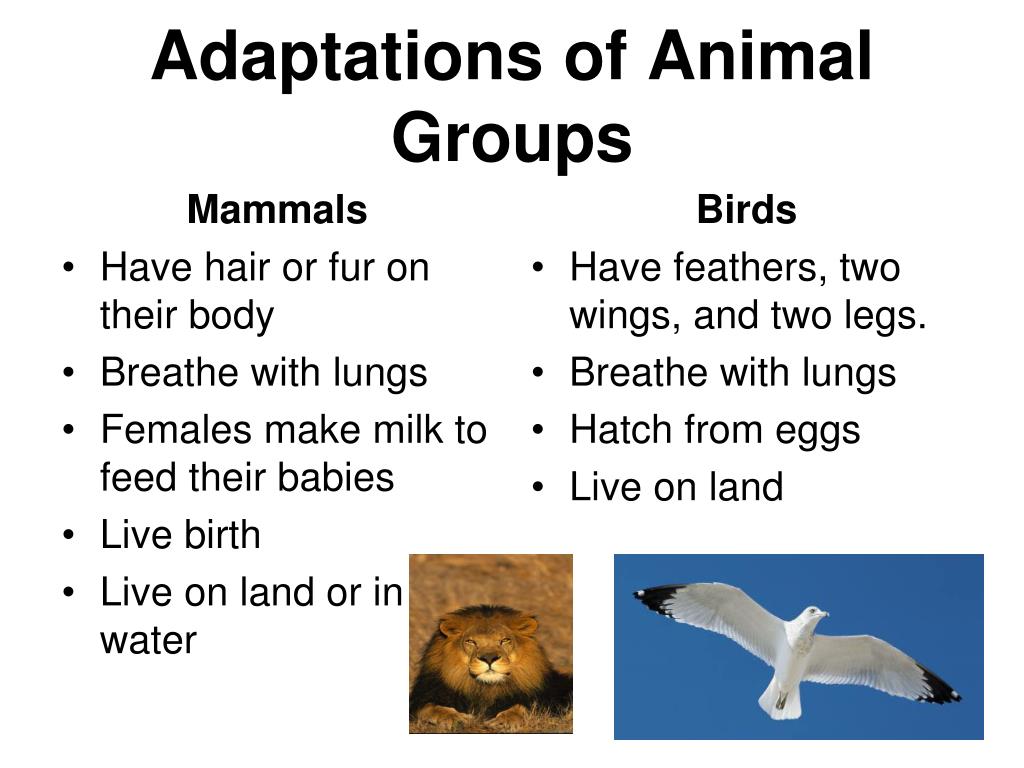 Adaptations of Animal Groups

Mammals
• Have hair or fur on their body
• Breathe with lungs
• Females make milk to feed their babies
• Live birth
• Live on land or in water

Birds
• Have feathers, two wings, and two legs.
• Breathe with lungs
• Hatch from eggs
• Live on land